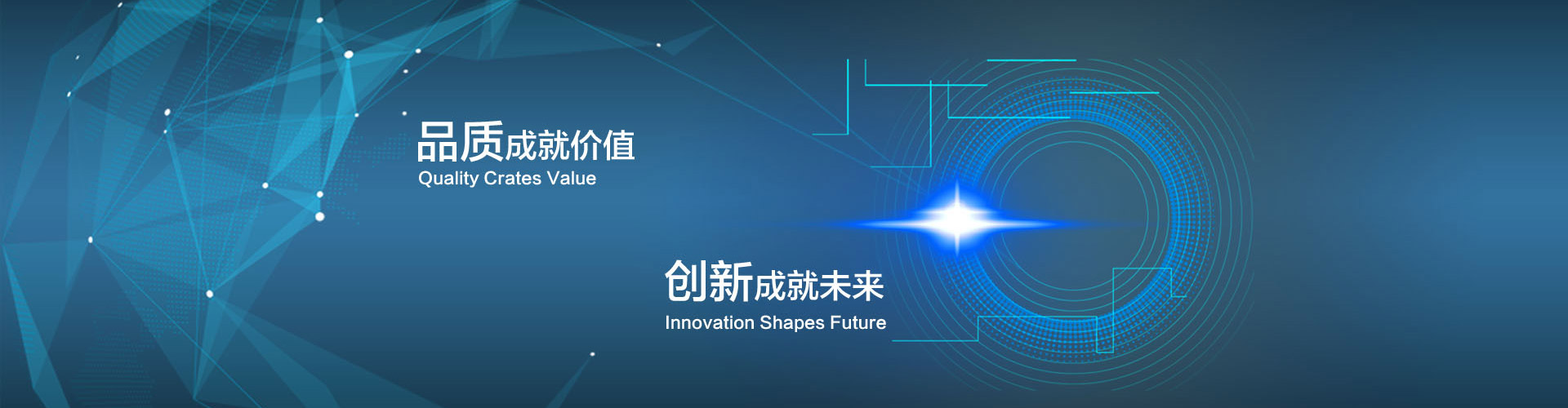 品质成就价值
Quality Crates Value

创新成就未来
Innovation Shapes Future